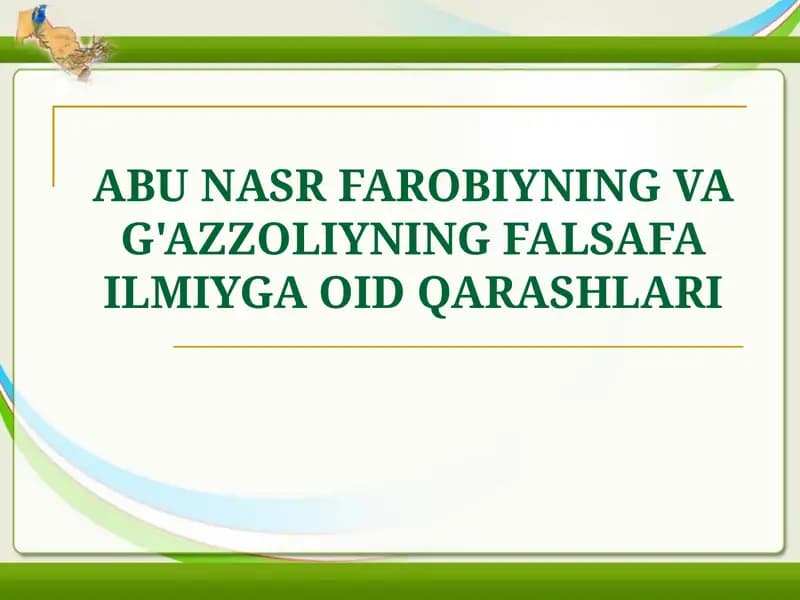 ABU NASR FAROBIYNING VA G'AZZOLIYNING FALSAFA ILMIYGA OID QARASHLARI